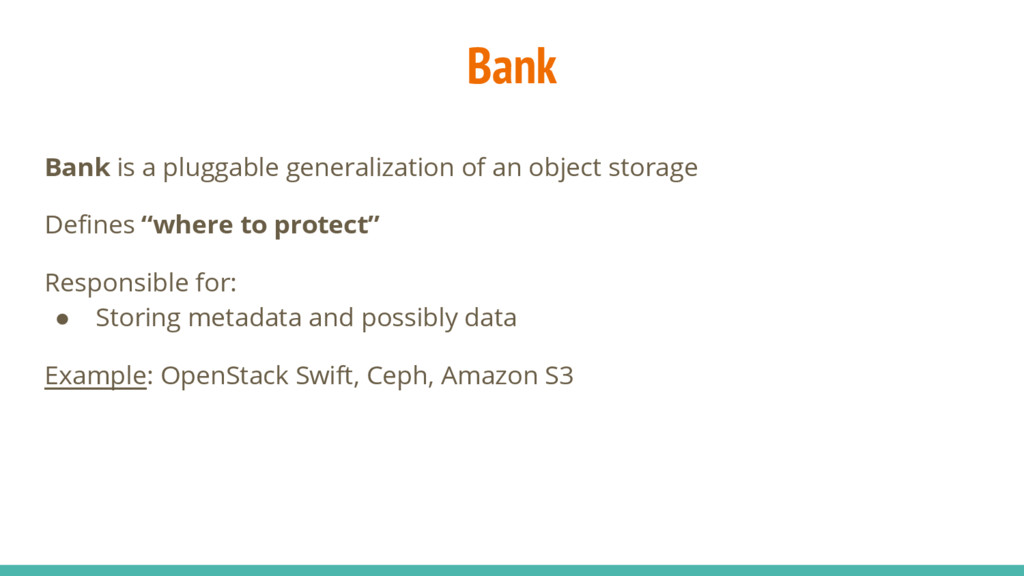 Bank

Bank is a pluggable generalization of an object storage

Defines “where to protect”

Responsible for:
● Storing metadata and possibly data

Example: OpenStack Swift, Ceph, Amazon S3